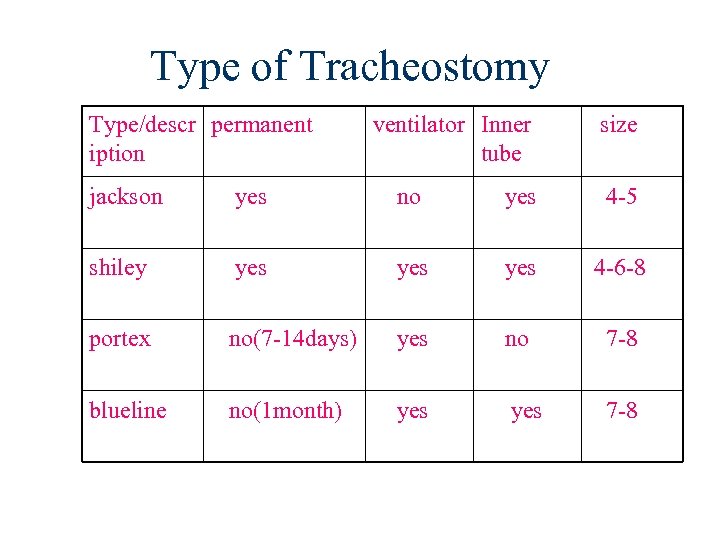 Type of Tracheostomy

| Type/description | permanent | ventilator | Inner tube | size |
|---|---|---|---|---|
| jackson | yes | no | yes | 4-5 |
| shiley | yes | yes | yes | 4-6-8 |
| portex | no(7-14days) | yes | no | 7-8 |
| blueline | no(1month) | yes | yes | 7-8 |